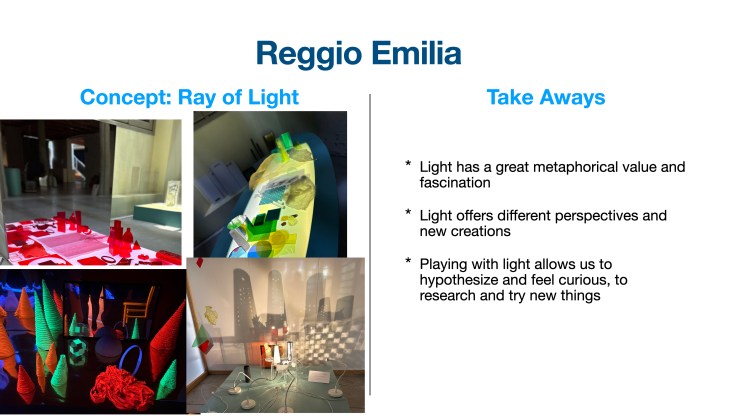 Reggio Emilia

Concept: Ray of Light

Take Aways

* Light has a great metaphorical value and fascination

* Light offers different perspectives and new creations

* Playing with light allows us to hypothesize and feel curious, to research and try new things